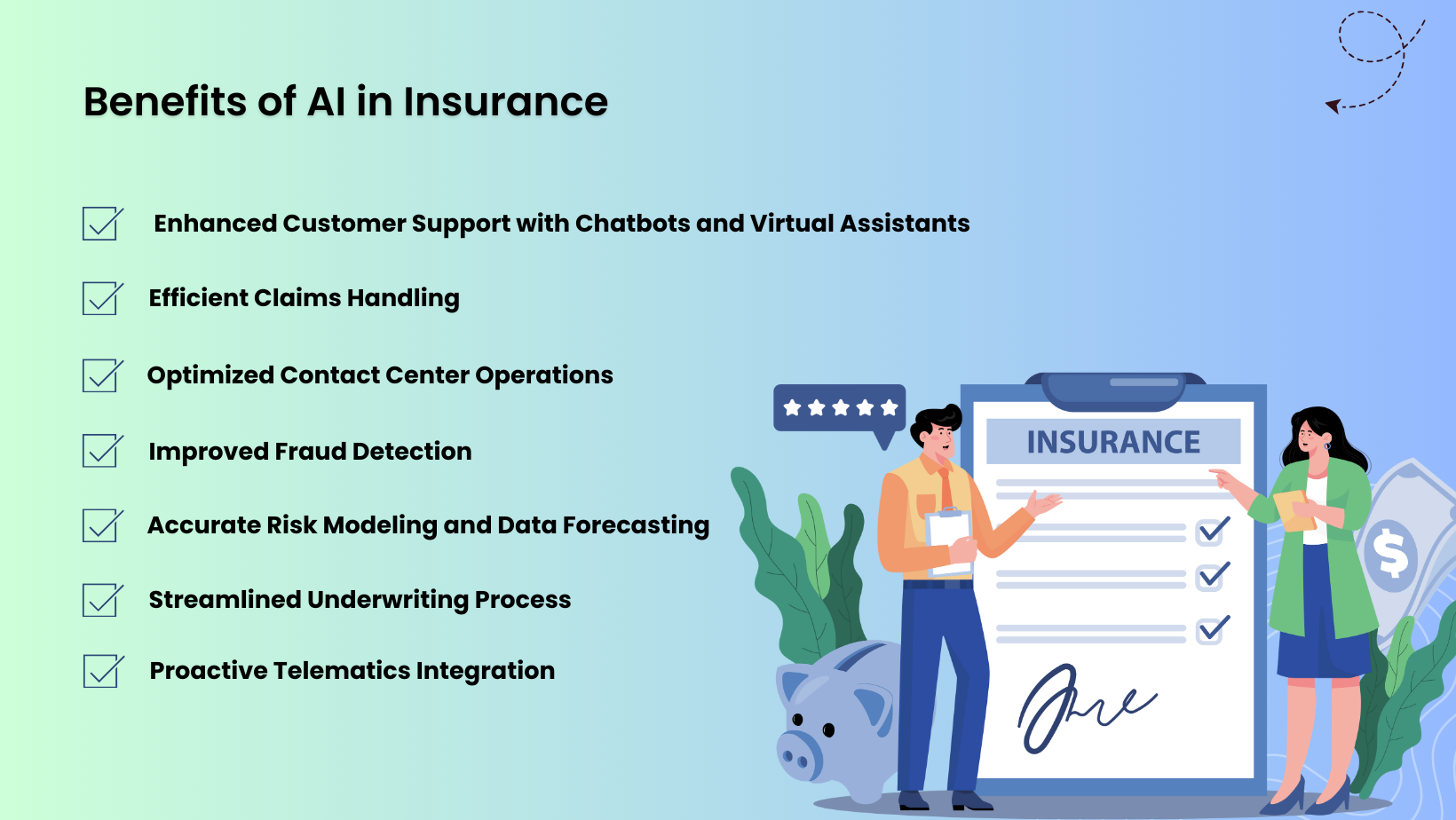 Benefits of AI in Insurance

Enhanced Customer Support with Chatbots and Virtual Assistants

Efficient Claims Handling

Optimized Contact Center Operations

Improved Fraud Detection

Accurate Risk Modeling and Data Forecasting

Streamlined Underwriting Process

Proactive Telematics Integration

INSURANCE

$